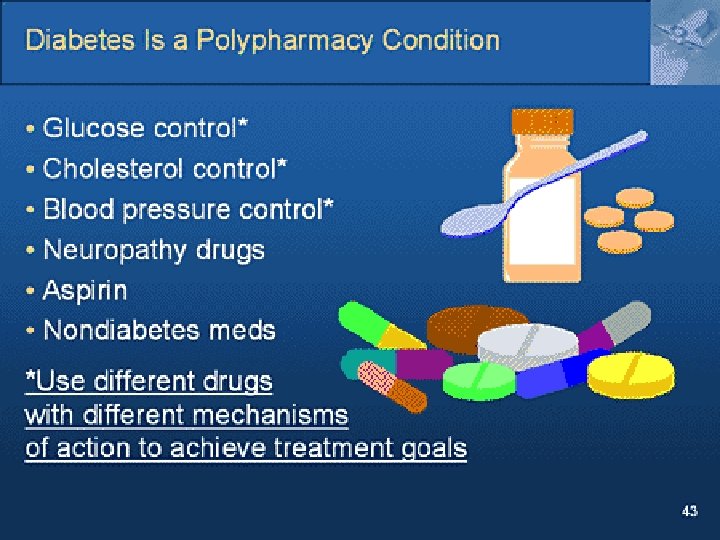 Diabetes Is a Polypharmacy Condition

• Glucose control*
• Cholesterol control*
• Blood pressure control*
• Neuropathy drugs
• Aspirin
• Nondiabetes meds

*Use different drugs with different mechanisms of action to achieve treatment goals

43